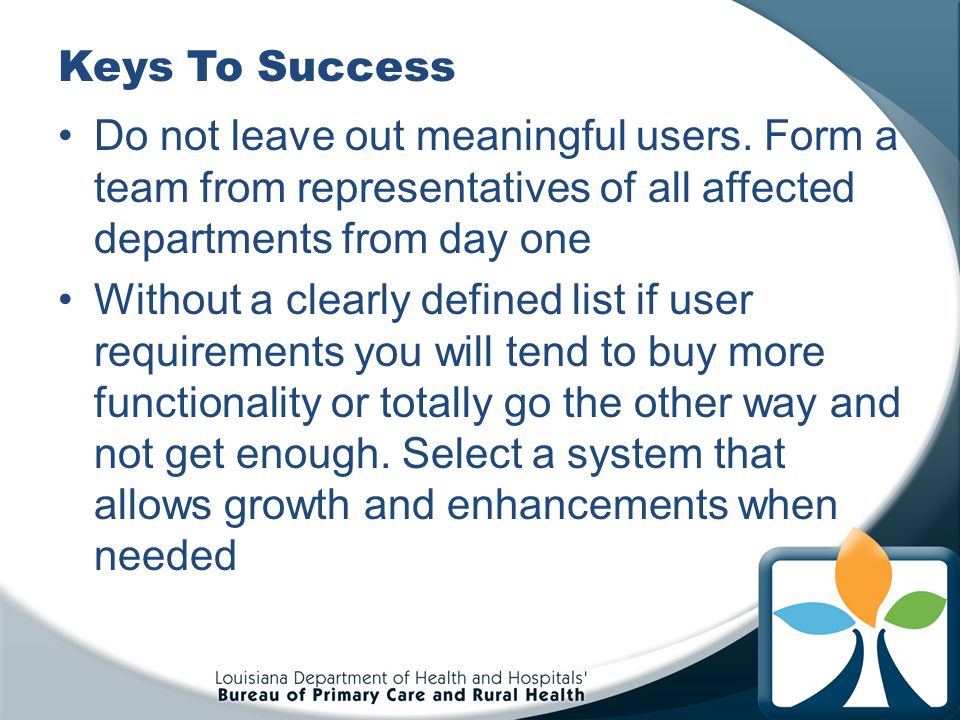 Keys To Success

• Do not leave out meaningful users. Form a team from representatives of all affected departments from day one

• Without a clearly defined list if user requirements you will tend to buy more functionality or totally go the other way and not get enough. Select a system that allows growth and enhancements when needed

Louisiana Department of Health and Hospitals'
Bureau of Primary Care and Rural Health